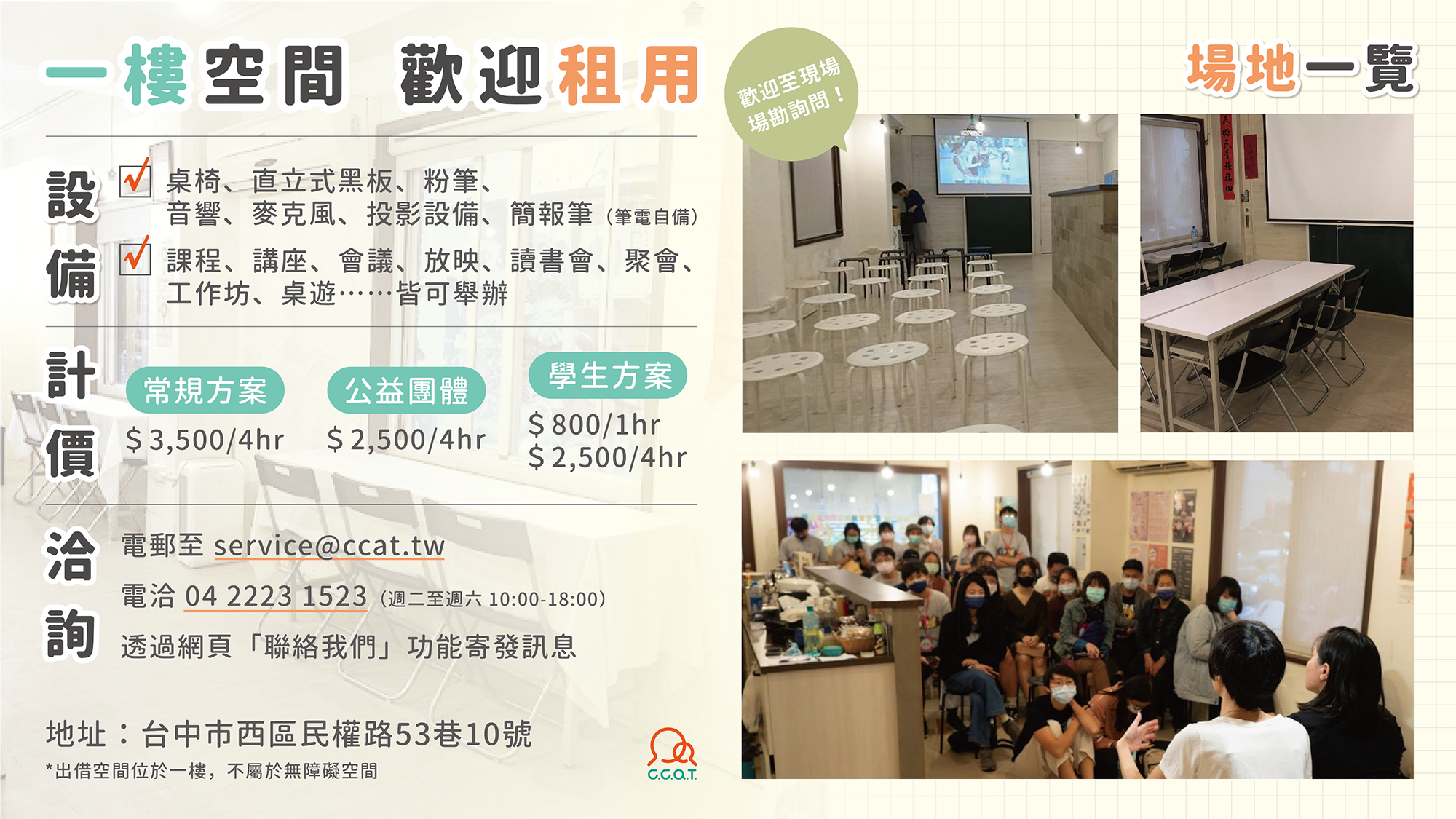 一樓空間 歡迎租用

歡迎至現場場勘詢問！

場地一覽

設備

桌椅、直立式黑板、粉筆、音響、麥克風、投影設備、簡報筆（筆電自備）

課程、講座、會議、放映、讀書會、聚會、工作坊、桌遊……皆可舉辦

計價

常規方案
＄3,500/4hr

公益團體
＄2,500/4hr

學生方案
＄800/1hr
＄2,500/4hr

洽詢

電郵至 service@ccat.tw

電洽 04 2223 1523（週二至週六 10:00-18:00）

透過網頁「聯絡我們」功能寄發訊息

地址：台中市西區民權路53巷10號

*出借空間位於一樓，不屬於無障礙空間

C.C.A.T.